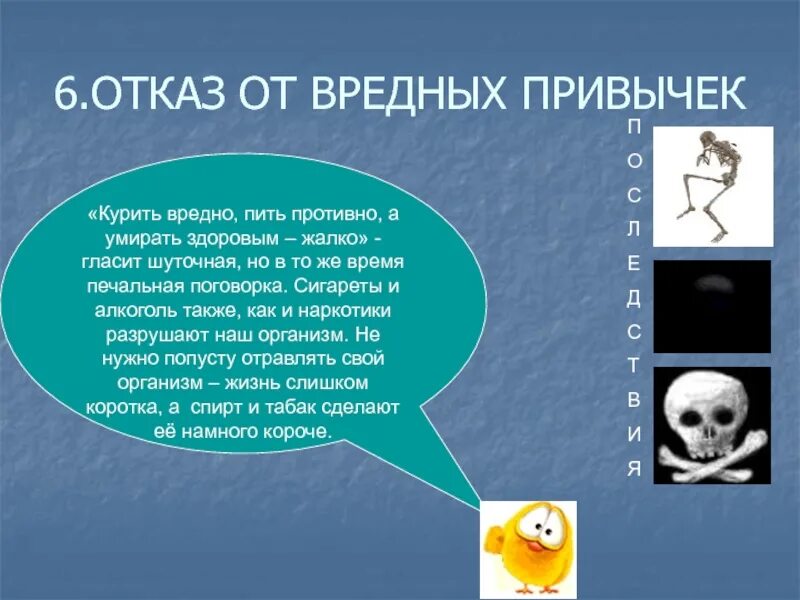 6.ОТКАЗ ОТ ВРЕДНЫХ ПРИВЫЧЕК

«Курить вредно, пить противно, а умирать здоровым – жалко» - гласит шуточная, но в то же время печальная поговорка. Сигареты и алкоголь также, как и наркотики разрушают наш организм. Не нужно попусту отравлять свой организм – жизнь слишком коротка, а спирт и табак сделают её намного короче.

П
О
С
Л
Е
Д
С
Т
В
И
Я